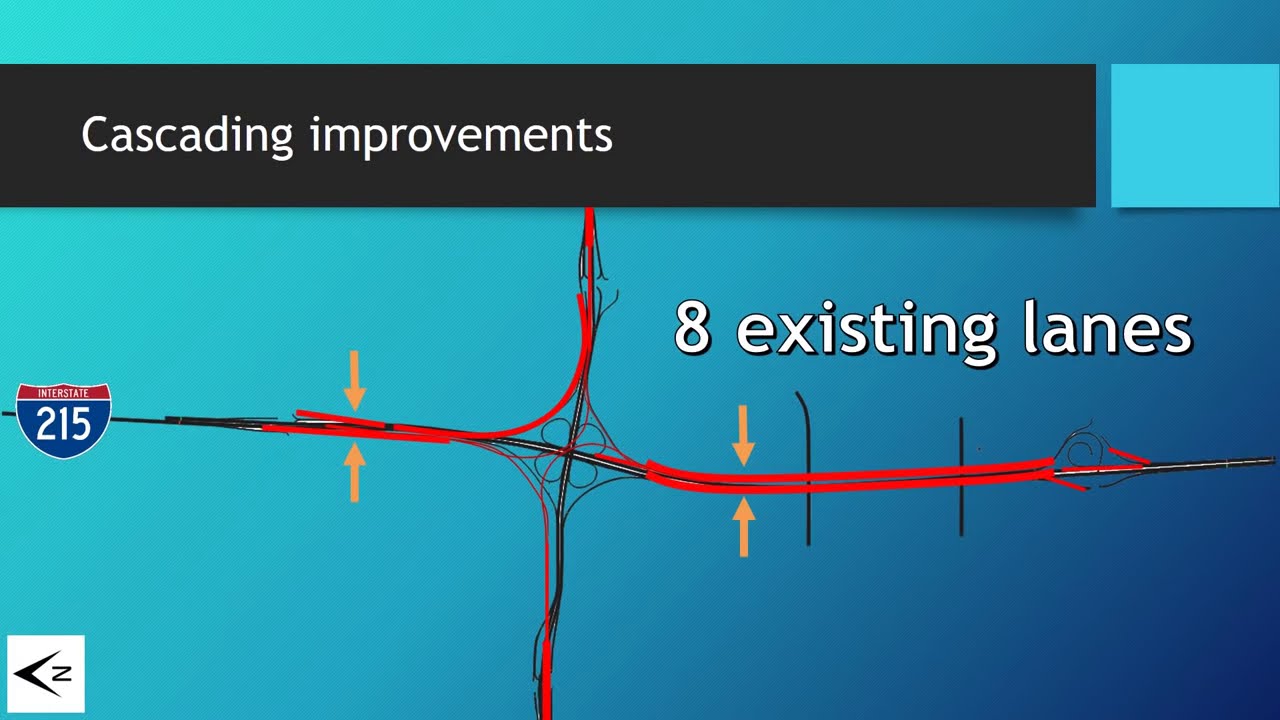 Cascading improvements

8 existing lanes

INTERSTATE
215

N